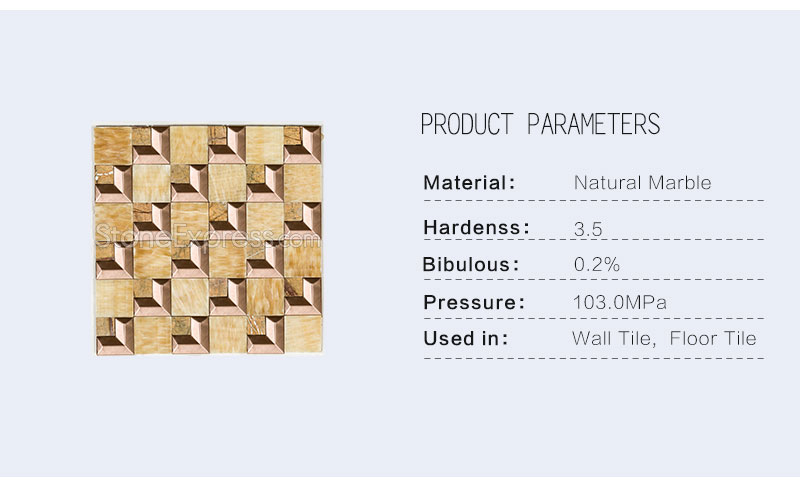 StoneExpress.com

PRODUCT PARAMETERS

| Material: | Natural Marble |
|---|---|
| Hardenss: | 3.5 |
| Bibulous: | 0.2% |
| Pressure: | 103.0MPa |
| Used in: | Wall Tile, Floor Tile |